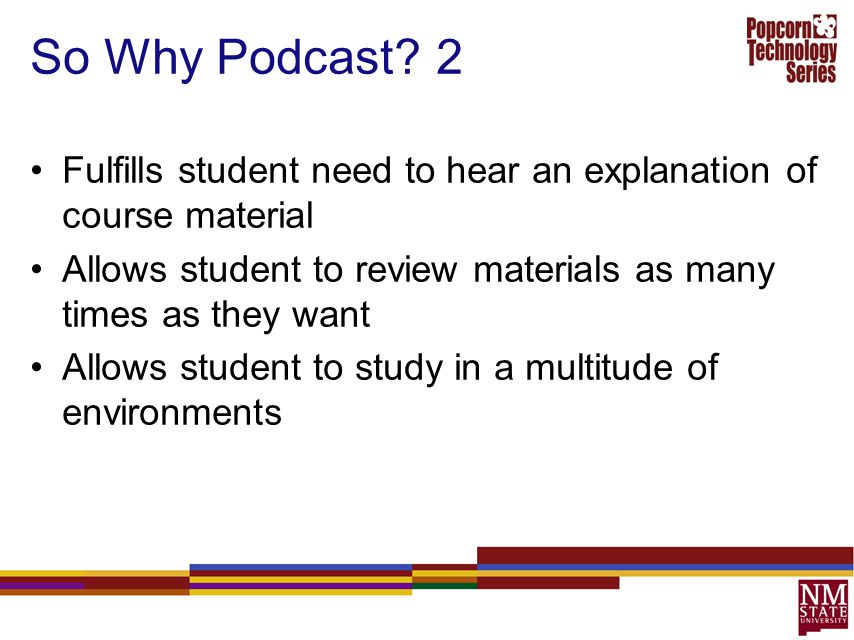 So Why Podcast? 2

Popcorn Technology Series

• Fulfills student need to hear an explanation of course material
• Allows student to review materials as many times as they want
• Allows student to study in a multitude of environments

NM STATE UNIVERSITY